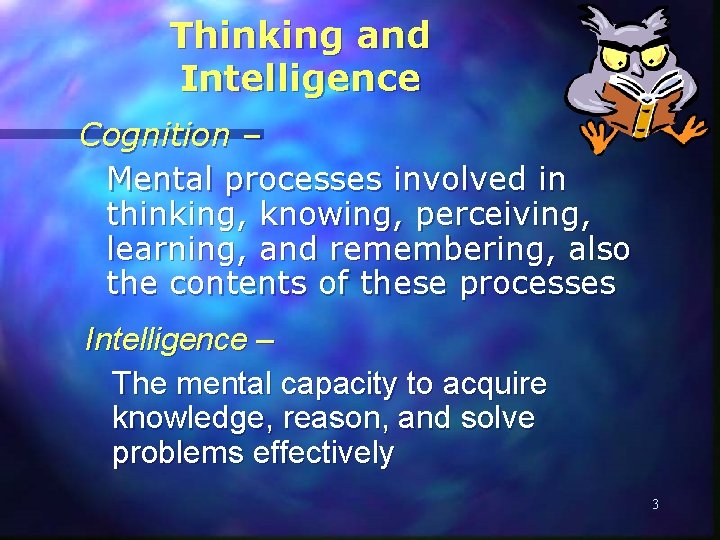 Thinking and Intelligence

Cognition –

Mental processes involved in thinking, knowing, perceiving, learning, and remembering, also the contents of these processes

Intelligence –

The mental capacity to acquire knowledge, reason, and solve problems effectively

3